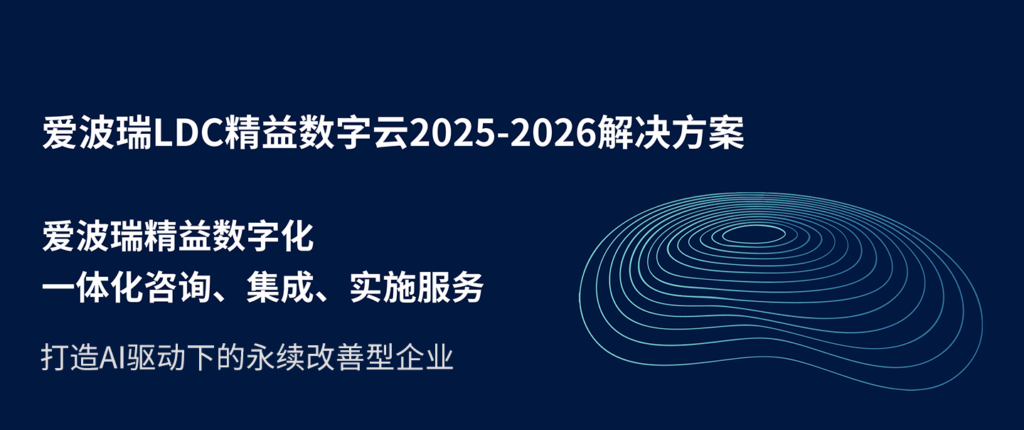 爱波瑞LDC精益数字云2025-2026解决方案

爱波瑞精益数字化
一体化咨询、集成、实施服务

打造AI驱动下的永续改善型企业